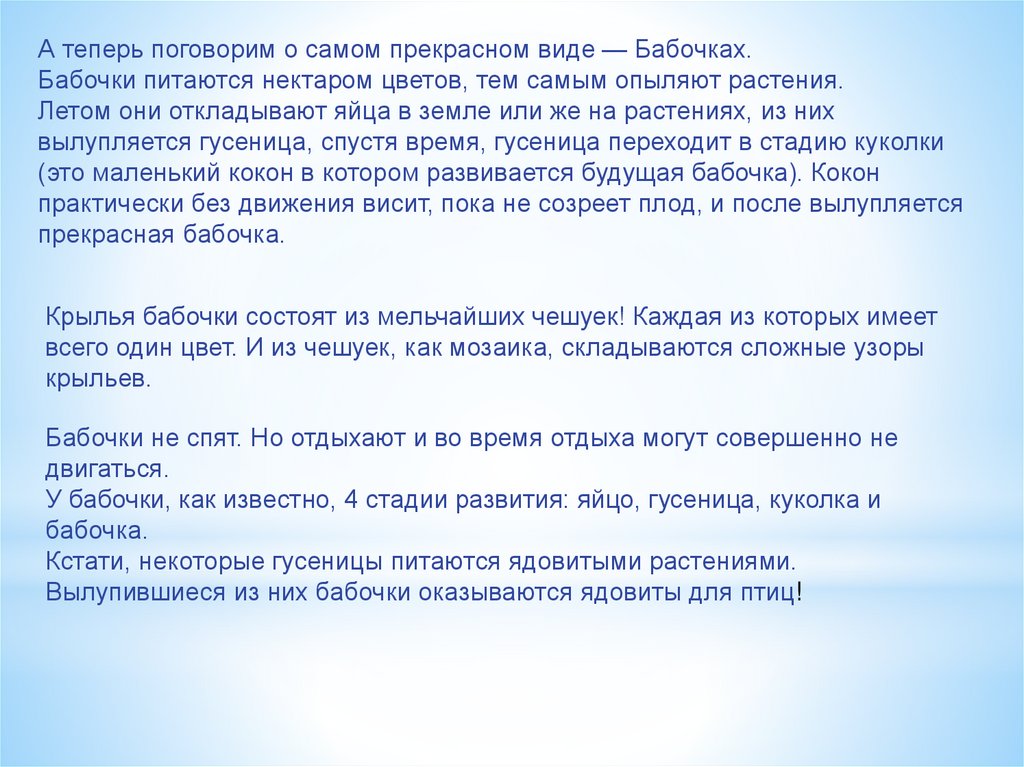 А теперь поговорим о самом прекрасном виде — Бабочках.
Бабочки питаются нектаром цветов, тем самым опыляют растения.
Летом они откладывают яйца в земле или же на растениях, из них вылупляется гусеница, спустя время, гусеница переходит в стадию куколки (это маленький кокон в котором развивается будущая бабочка). Кокон практически без движения висит, пока не созреет плод, и после вылупляется прекрасная бабочка.

Крылья бабочки состоят из мельчайших чешуек! Каждая из которых имеет всего один цвет. И из чешуек, как мозаика, складываются сложные узоры крыльев.

Бабочки не спят. Но отдыхают и во время отдыха могут совершенно не двигаться.
У бабочки, как известно, 4 стадии развития: яйцо, гусеница, куколка и бабочка.
Кстати, некоторые гусеницы питаются ядовитыми растениями. Вылупившиеся из них бабочки оказываются ядовиты для птиц!